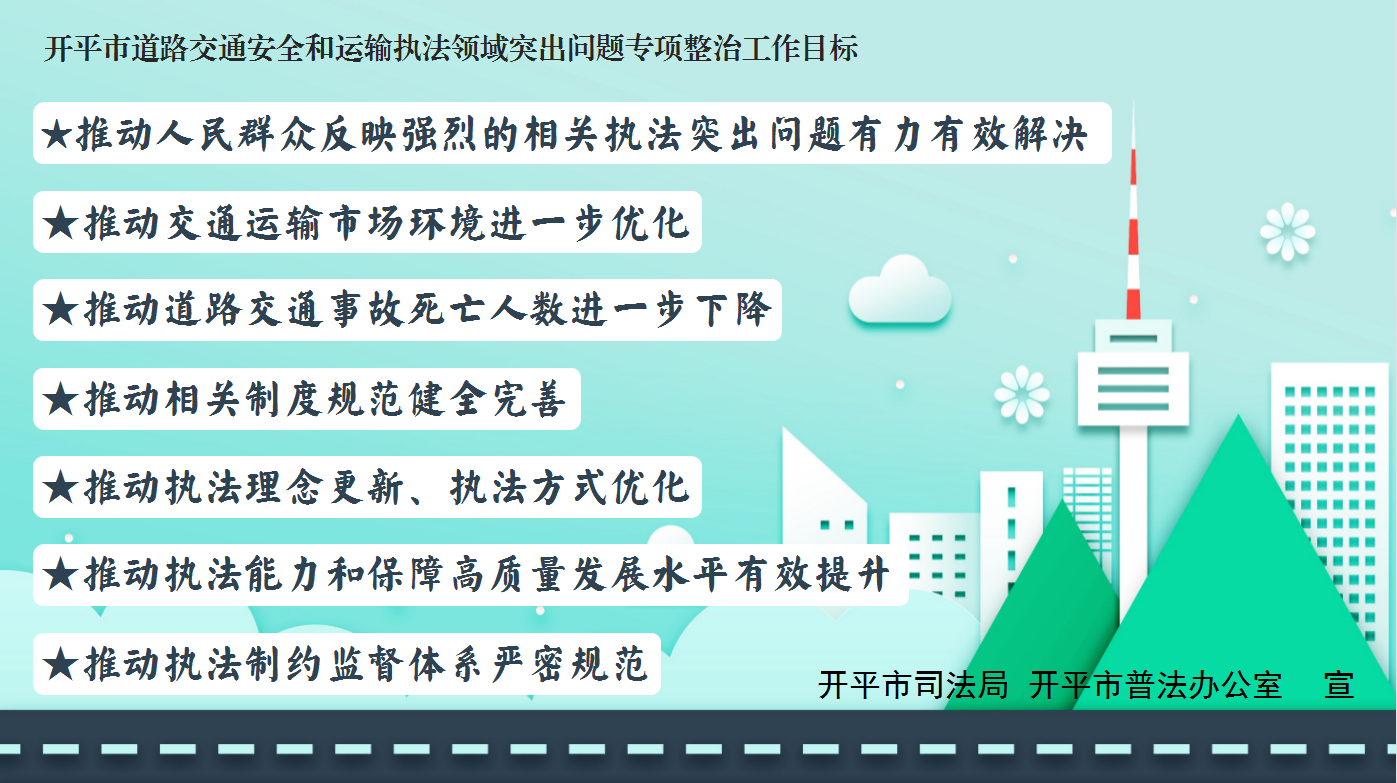 开平市道路交通安全和运输执法领域突出问题专项整治工作目标

★推动人民群众反映强烈的相关执法突出问题有力有效解决

★推动交通运输市场环境进一步优化

★推动道路交通事故死亡人数进一步下降

★推动相关制度规范健全完善

★推动执法理念更新、执法方式优化

★推动执法能力和保障高质量发展水平有效提升

★推动执法制约监督体系严密规范

开平市司法局 开平市普法办公室 宣